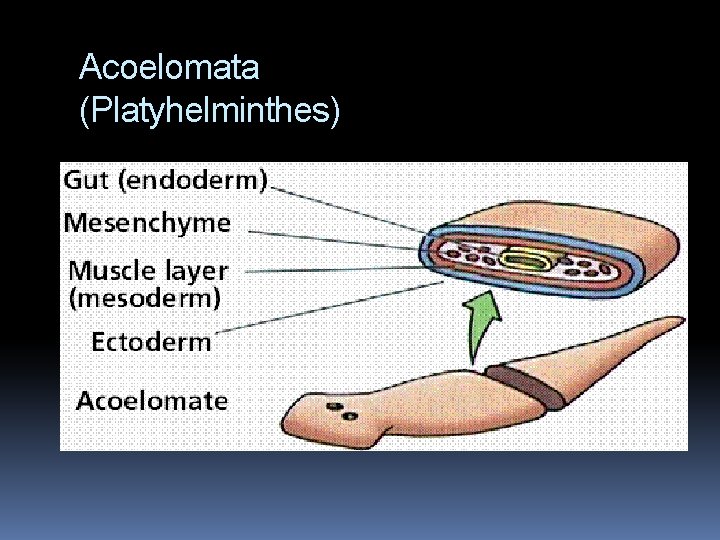 Acoelomata (Platyhelminthes)

Gut (endoderm)
Mesenchyme
Muscle layer (mesoderm)
Ectoderm
Acoelomate